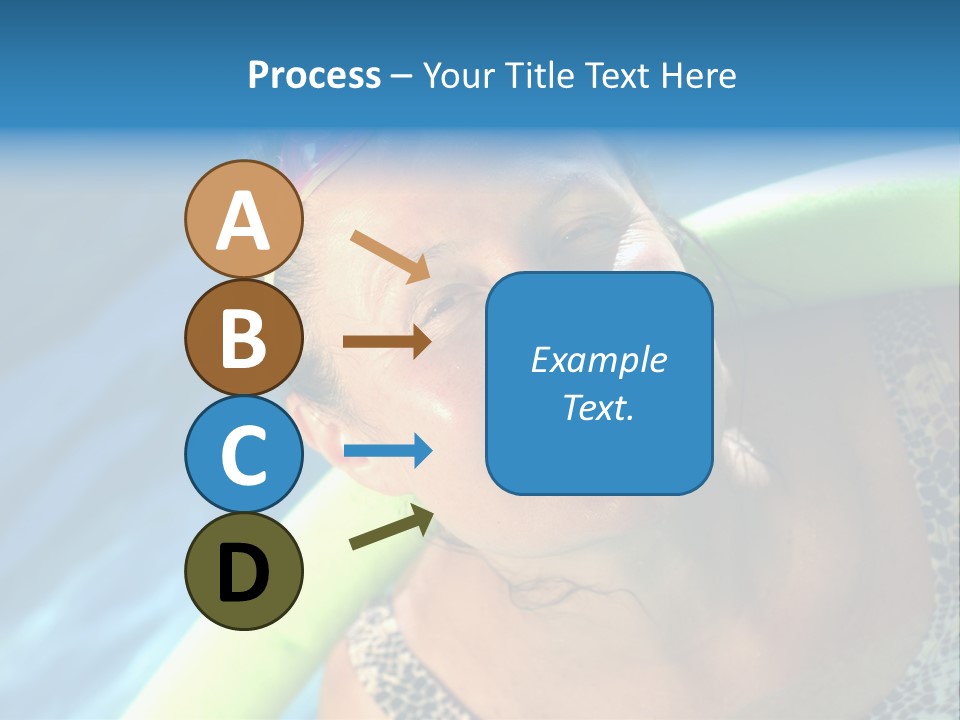 Process – Your Title Text Here

A

B

C

D

Example Text.